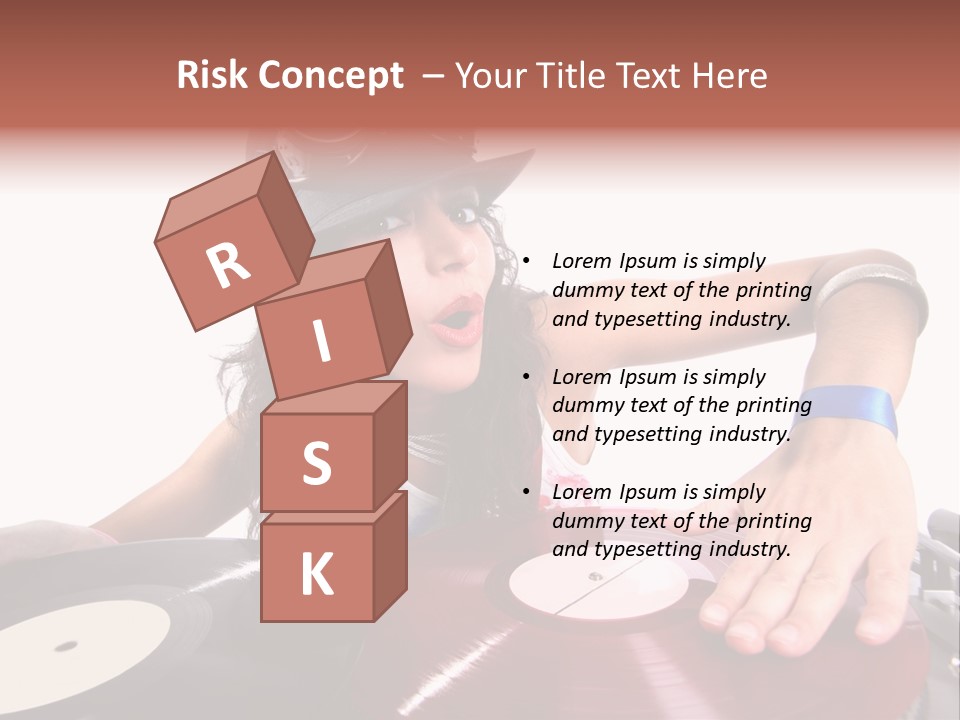 Risk Concept – Your Title Text Here

R
I
S
K

• Lorem Ipsum is simply dummy text of the printing and typesetting industry.

• Lorem Ipsum is simply dummy text of the printing and typesetting industry.

• Lorem Ipsum is simply dummy text of the printing and typesetting industry.